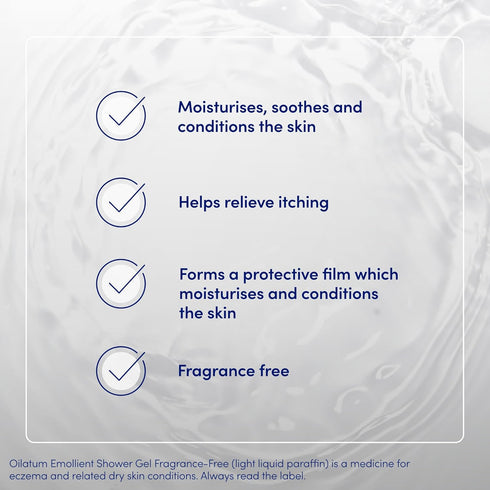 Moisturises, soothes and conditions the skin

Helps relieve itching

Forms a protective film which moisturises and conditions the skin

Fragrance free

Oilatum Emollient Shower Gel Fragrance-Free (light liquid paraffin) is a medicine for eczema and related dry skin conditions. Always read the label.